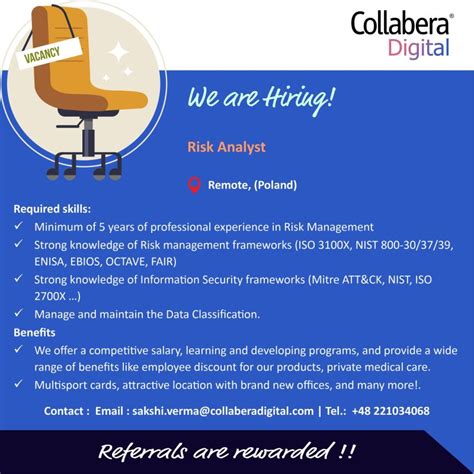 VACANCY

Collabera®
Digital

We are Hiring!

Risk Analyst

Remote, (Poland)

Required skills:
✓ Minimum of 5 years of professional experience in Risk Management
✓ Strong knowledge of Risk management frameworks (ISO 3100X, NIST 800-30/37/39, ENISA, EBIOS, OCTAVE, FAIR)
✓ Strong knowledge of Information Security frameworks (Mitre ATT&CK, NIST, ISO 2700X ...)
✓ Manage and maintain the Data Classification.

Benefits
✓ We offer a competitive salary, learning and developing programs, and provide a wide range of benefits like employee discount for our products, private medical care.
✓ Multisport cards, attractive location with brand new offices, and many more!.

Contact : Email : sakshi.verma@collaberadigital.com | Tel.: +48 221034068

Referrals are rewarded !!